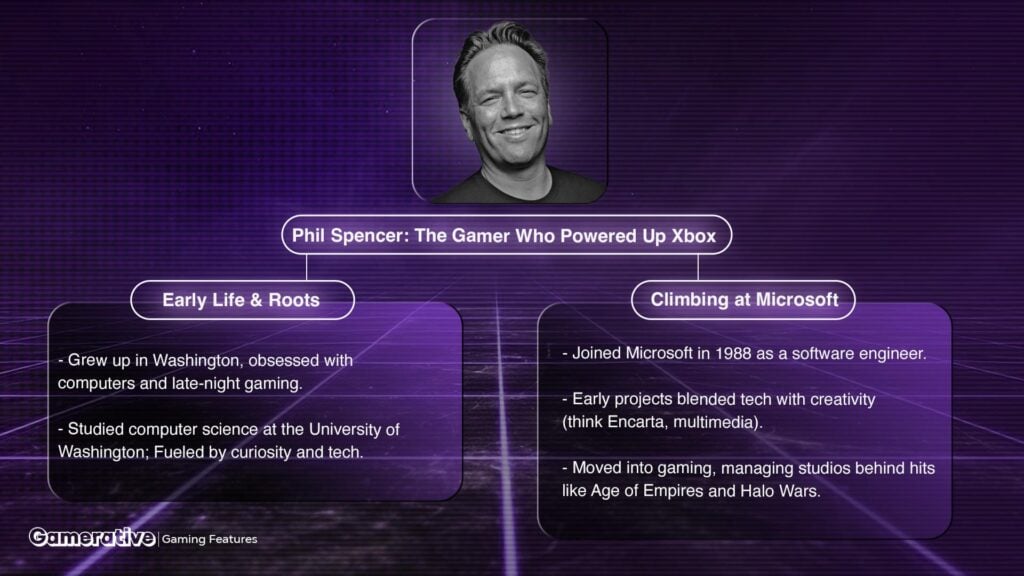 Phil Spencer: The Gamer Who Powered Up Xbox

Early Life & Roots

- Grew up in Washington, obsessed with computers and late-night gaming.

- Studied computer science at the University of Washington; Fueled by curiosity and tech.

Climbing at Microsoft

- Joined Microsoft in 1988 as a software engineer.

- Early projects blended tech with creativity (think Encarta, multimedia).

- Moved into gaming, managing studios behind hits like Age of Empires and Halo Wars.

Gamerative | Gaming Features